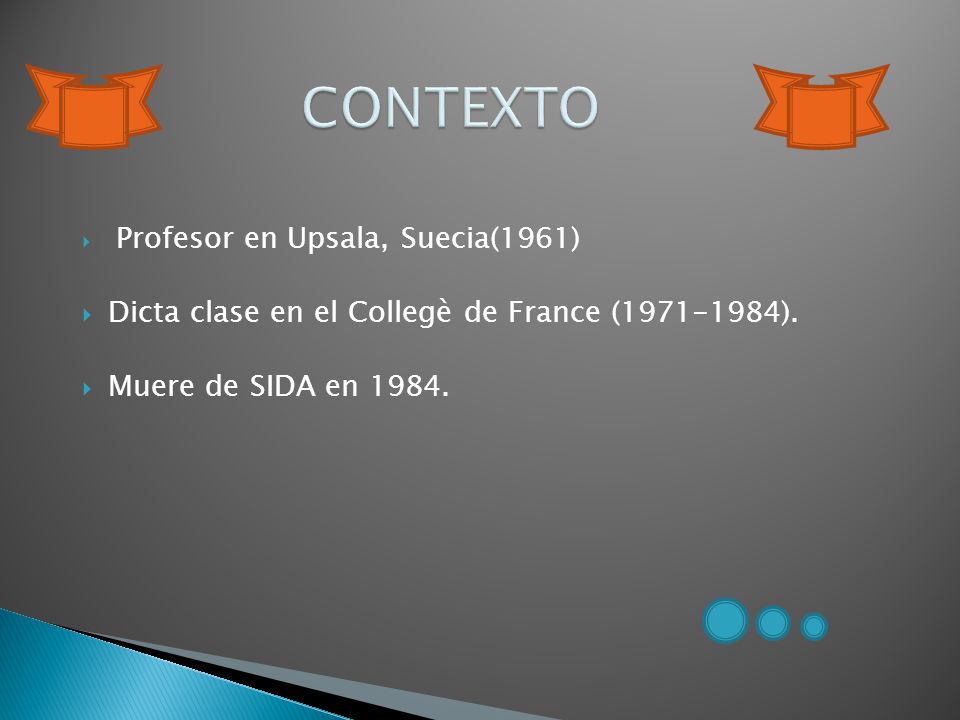 CONTEXTO

Profesor en Upsala, Suecia(1961)

Dicta clase en el Collegè de France (1971-1984).

Muere de SIDA en 1984.